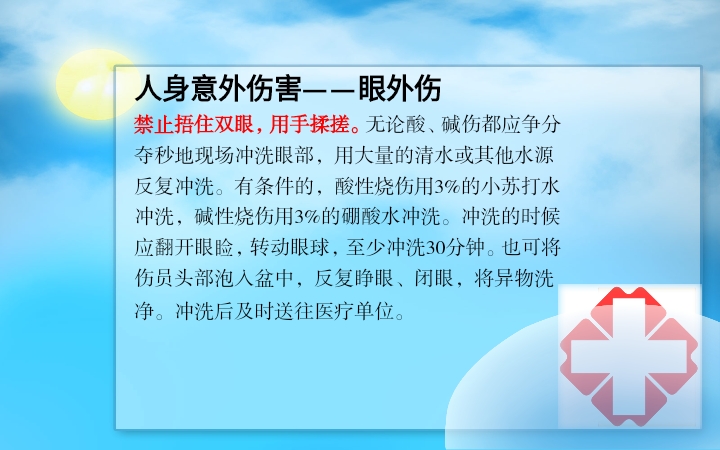 人身意外伤害——眼外伤

禁止捂住双眼，用手揉搓。无论酸、碱伤都应争分夺秒地现场冲洗眼部，用大量的清水或其他水源反复冲洗。有条件的，酸性烧伤用3%的小苏打水冲洗，碱性烧伤用3%的硼酸水冲洗。冲洗的时候应翻开眼睑，转动眼球，至少冲洗30分钟。也可将伤员头部泡入盆中，反复睁眼、闭眼，将异物洗净。冲洗后及时送往医疗单位。